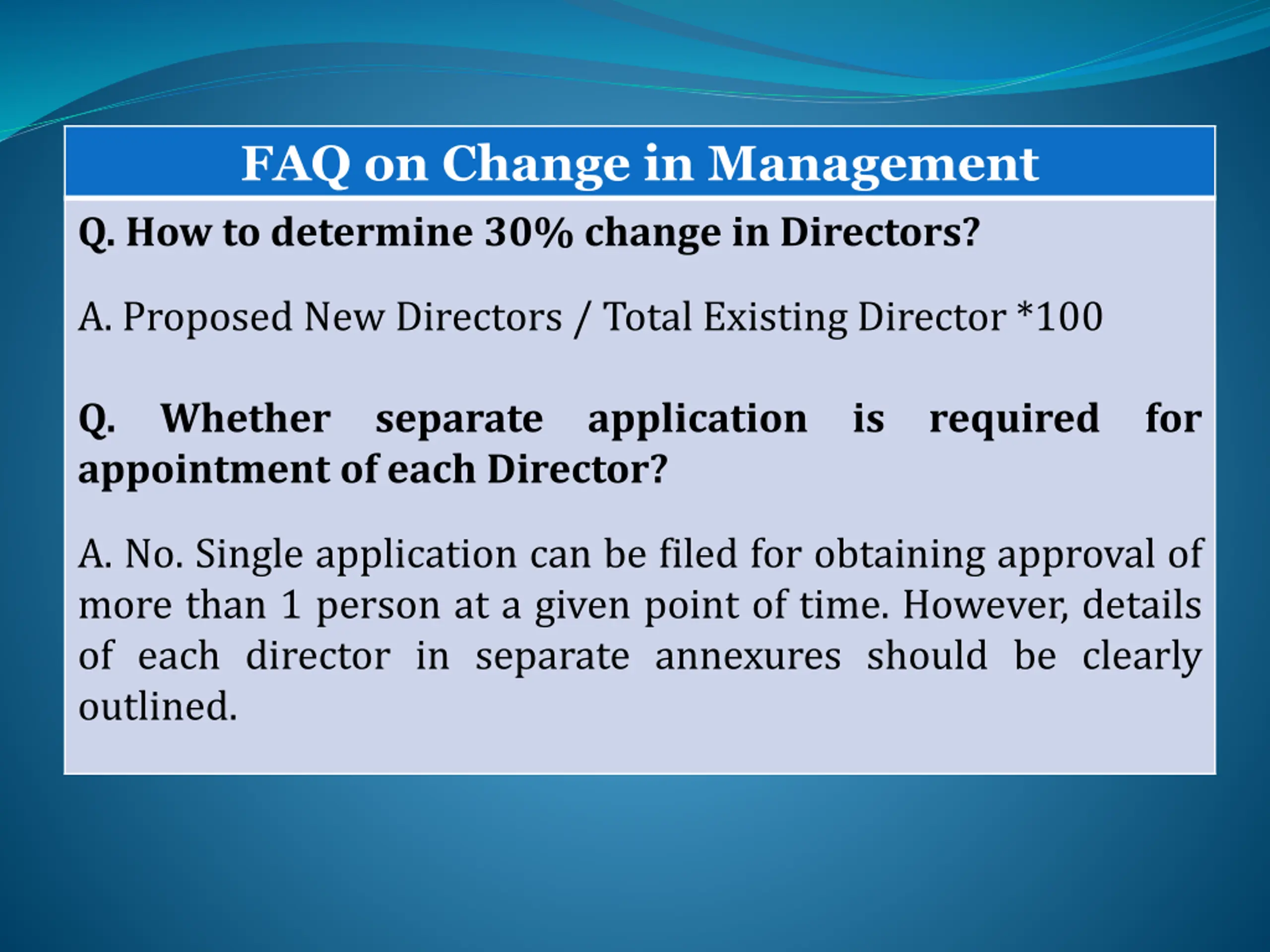 FAQ on Change in Management

Q. How to determine 30% change in Directors?

A. Proposed New Directors / Total Existing Director *100

Q. Whether separate application is required for appointment of each Director?

A. No. Single application can be filed for obtaining approval of more than 1 person at a given point of time. However, details of each director in separate annexures should be clearly outlined.